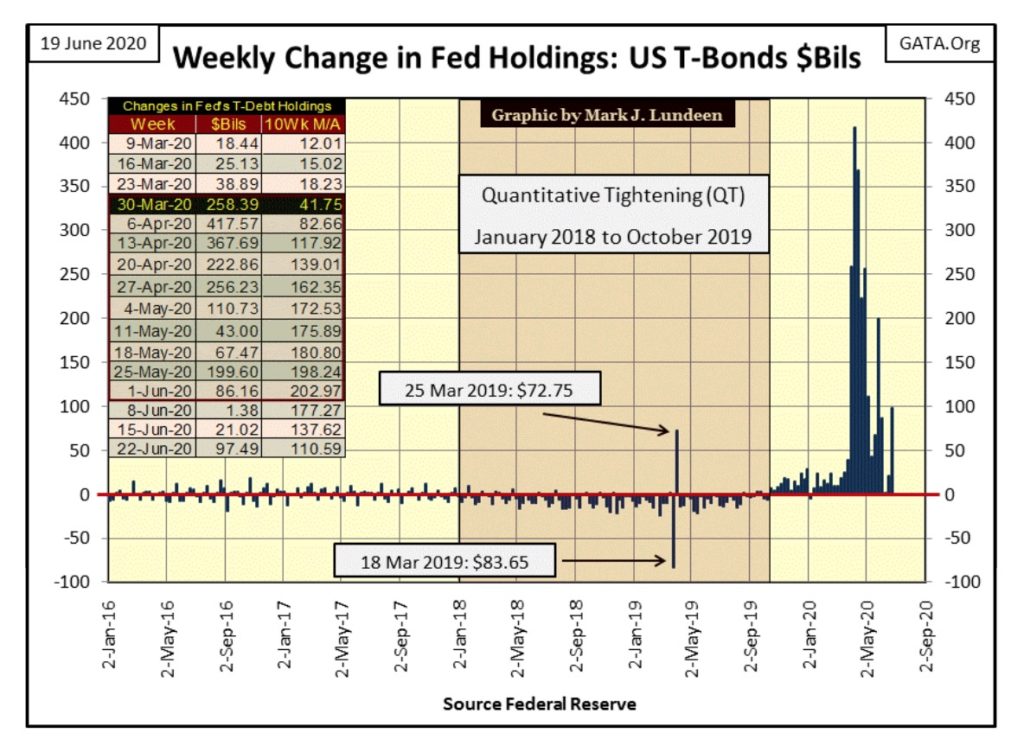 19 June 2020

Weekly Change in Fed Holdings: US T-Bonds $Bils

GATA.Org

Changes in Fed's T-Debt Holdings

| Week | $Bils | 10Wk M/A |
|---|---|---|
| 9-Mar-20 | 18.44 | 12.01 |
| 16-Mar-20 | 25.13 | 15.02 |
| 23-Mar-20 | 38.89 | 18.23 |
| 30-Mar-20 | 258.39 | 41.75 |
| 6-Apr-20 | 417.57 | 82.66 |
| 13-Apr-20 | 367.69 | 117.92 |
| 20-Apr-20 | 222.86 | 139.01 |
| 27-Apr-20 | 256.23 | 162.35 |
| 4-May-20 | 110.73 | 172.53 |
| 11-May-20 | 43.00 | 175.89 |
| 18-May-20 | 67.47 | 180.80 |
| 25-May-20 | 199.60 | 198.24 |
| 1-Jun-20 | 86.16 | 202.97 |
| 8-Jun-20 | 1.38 | 177.27 |
| 15-Jun-20 | 21.02 | 137.62 |
| 22-Jun-20 | 97.49 | 110.59 |

Graphic by Mark J. Lundeen

Quantitative Tightening (QT)
January 2018 to October 2019

25 Mar 2019: $72.75

18 Mar 2019: $83.65

450
400
350
300
250
200
150
100
50
0
-50
-100

450
400
350
300
250
200
150
100
50
0
-50
-100

2-Jan-16
2-May-16
2-Sep-16
2-Jan-17
2-May-17
2-Sep-17
2-Jan-18
2-May-18
2-Sep-18
2-Jan-19
2-May-19
2-Sep-19
2-Jan-20
2-May-20
2-Sep-20

Source Federal Reserve